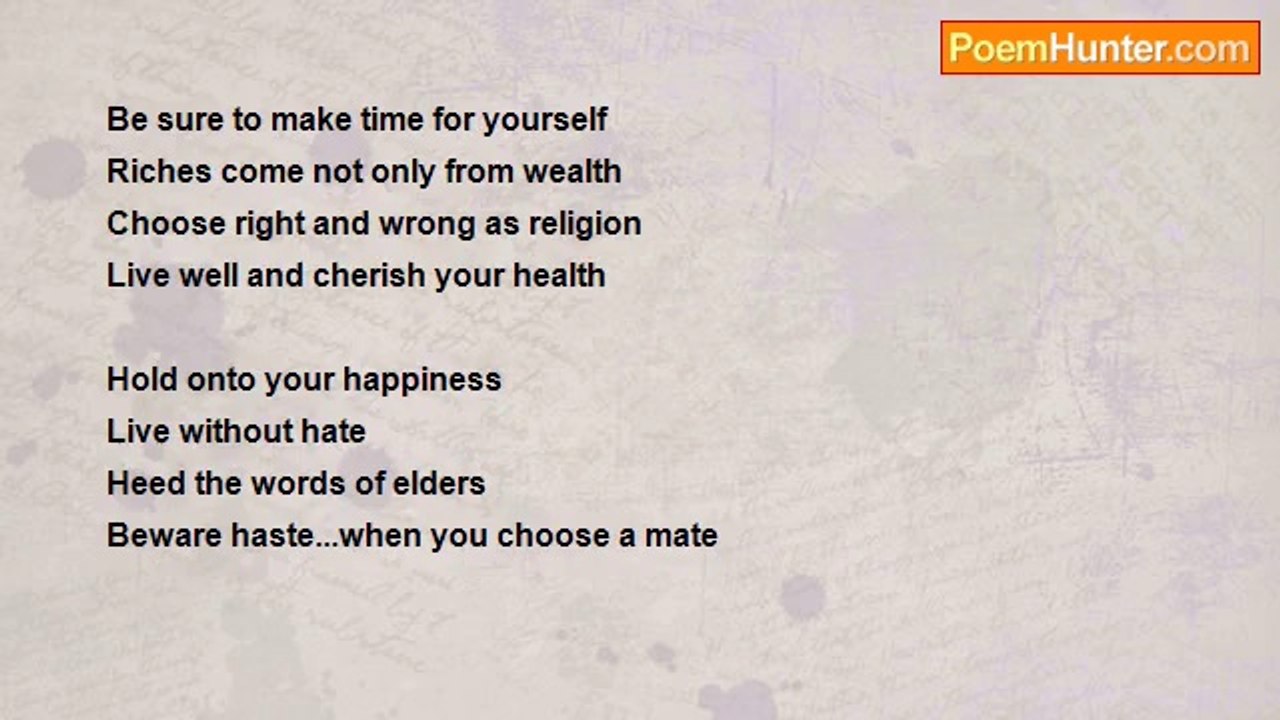 PoemHunter.com

Be sure to make time for yourself
Riches come not only from wealth
Choose right and wrong as religion
Live well and cherish your health

Hold onto your happiness
Live without hate
Heed the words of elders
Beware haste...when you choose a mate